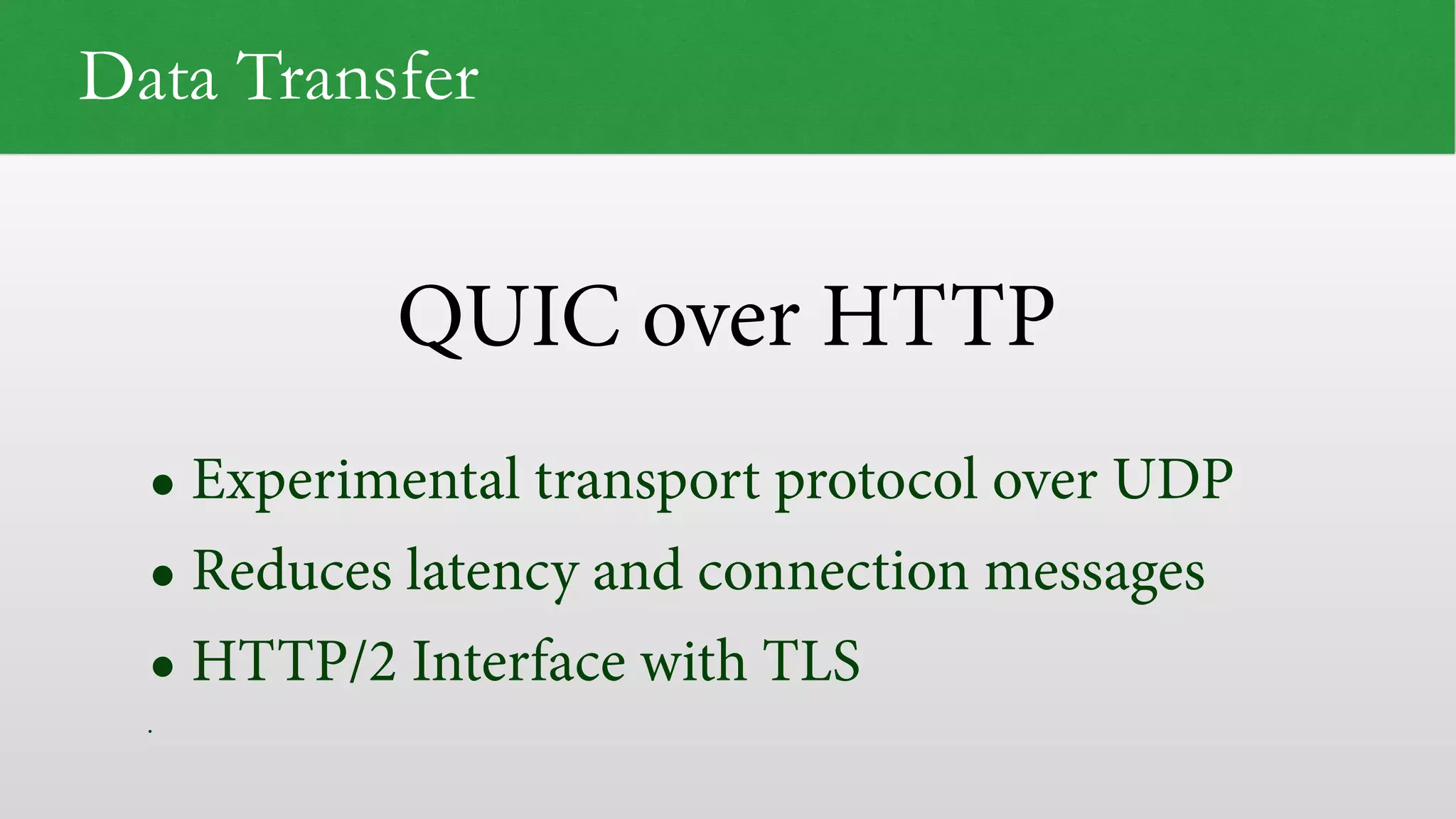 Data Transfer

QUIC over HTTP

• Experimental transport protocol over UDP
• Reduces latency and connection messages
• HTTP/2 Interface with TLS